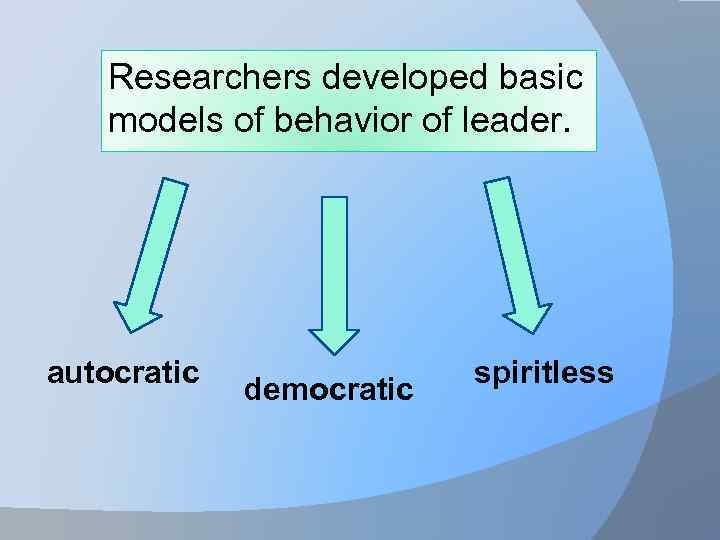 Researchers developed basic models of behavior of leader.

autocratic

democratic

spiritless